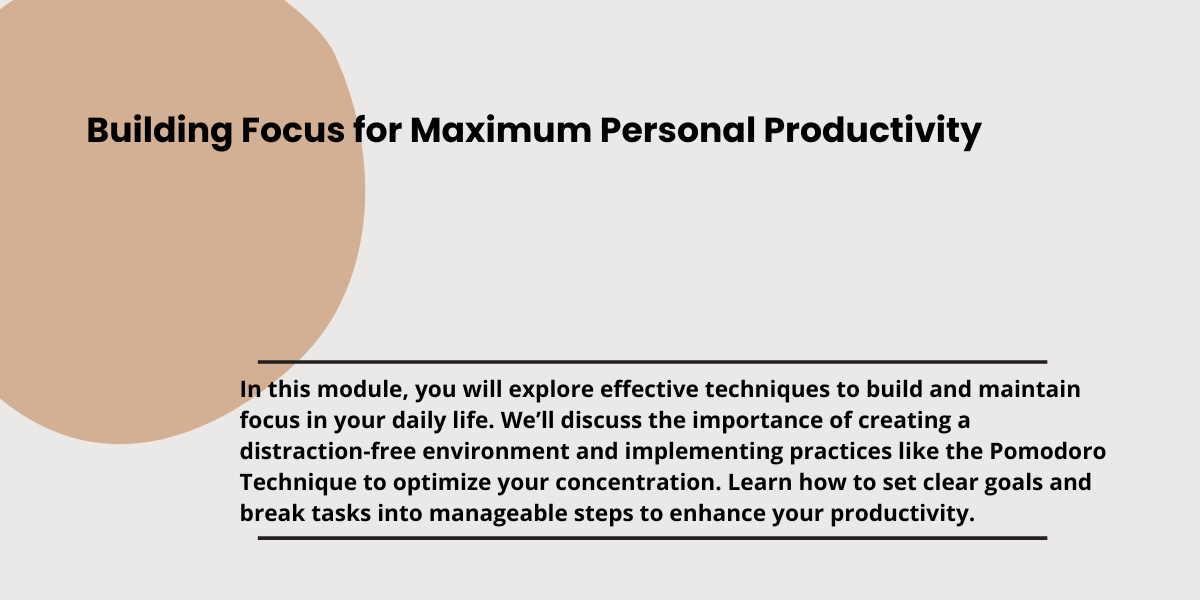 Building Focus for Maximum Personal Productivity

In this module, you will explore effective techniques to build and maintain focus in your daily life. We'll discuss the importance of creating a distraction-free environment and implementing practices like the Pomodoro Technique to optimize your concentration. Learn how to set clear goals and break tasks into manageable steps to enhance your productivity.